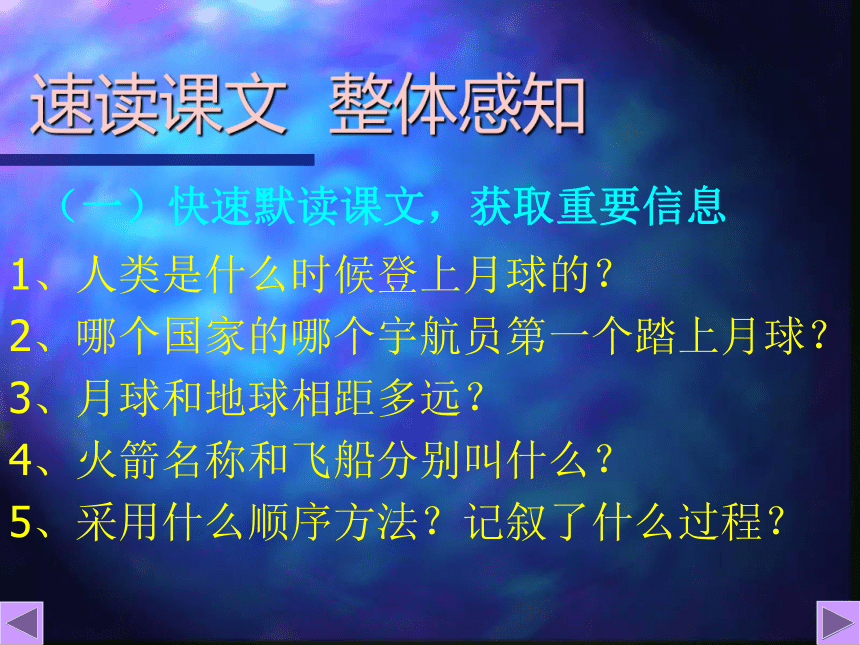 速读课文 整体感知

（一）快速默读课文，获取重要信息

1、人类是什么时候登上月球的？

2、哪个国家的哪个宇航员第一个踏上月球？

3、月球和地球相距多远？

4、火箭名称和飞船分别叫什么？

5、采用什么顺序方法？记叙了什么过程？